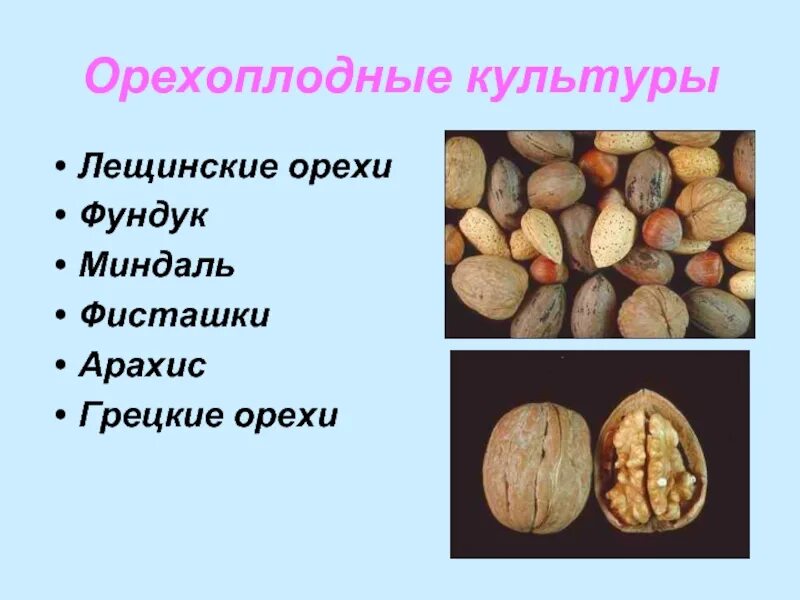 Орехоплодные культуры

• Лещинские орехи
• Фундук
• Миндаль
• Фисташки
• Арахис
• Грецкие орехи